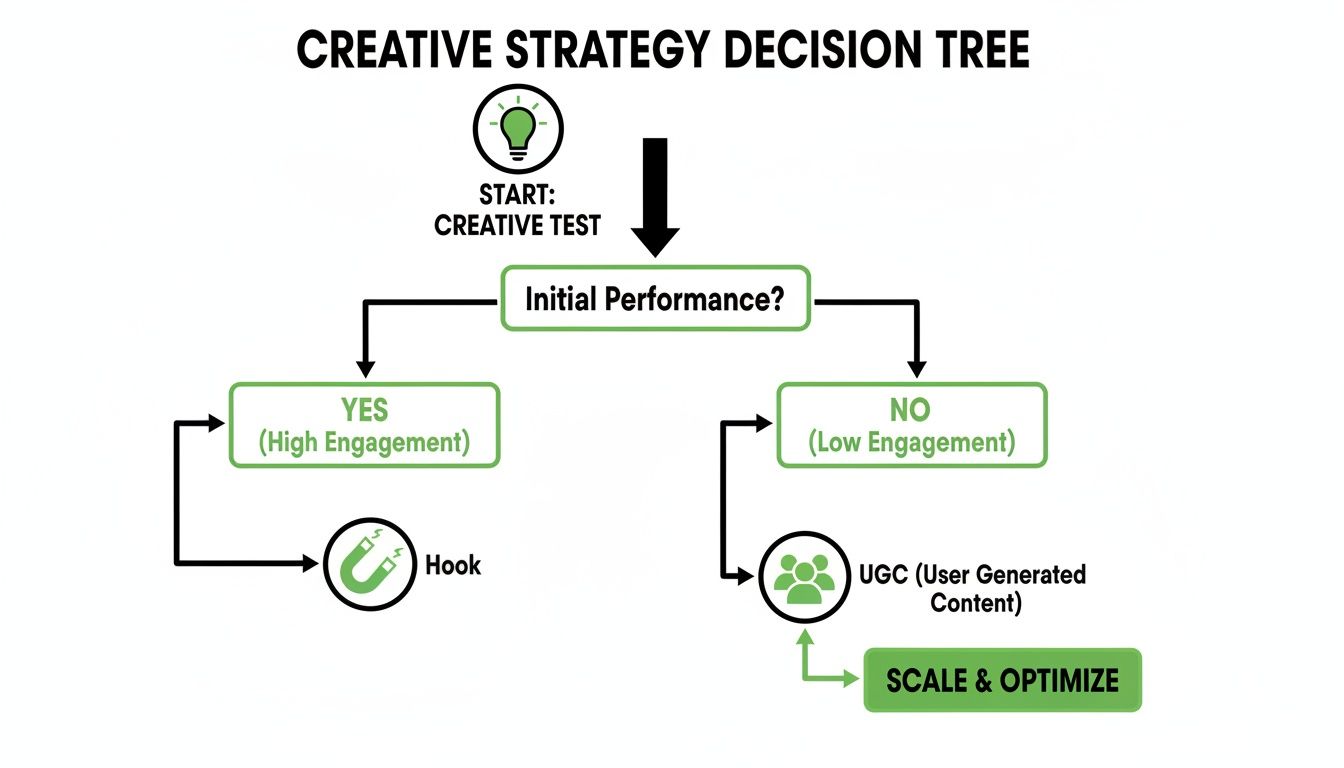 CREATIVE STRATEGY DECISION TREE

START:
CREATIVE TEST

Initial Performance?

YES
(High Engagement)

NO
(Low Engagement)

Hook

UGC (User Generated Content)

SCALE & OPTIMIZE